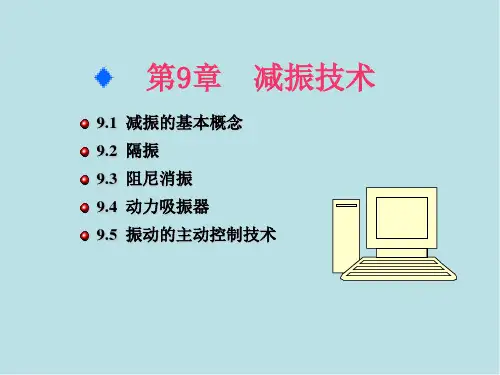 第9章　减振技术

9.1 减振的基本概念
9.2 隔振
9.3 阻尼消振
9.4 动力吸振器
9.5 振动的主动控制技术